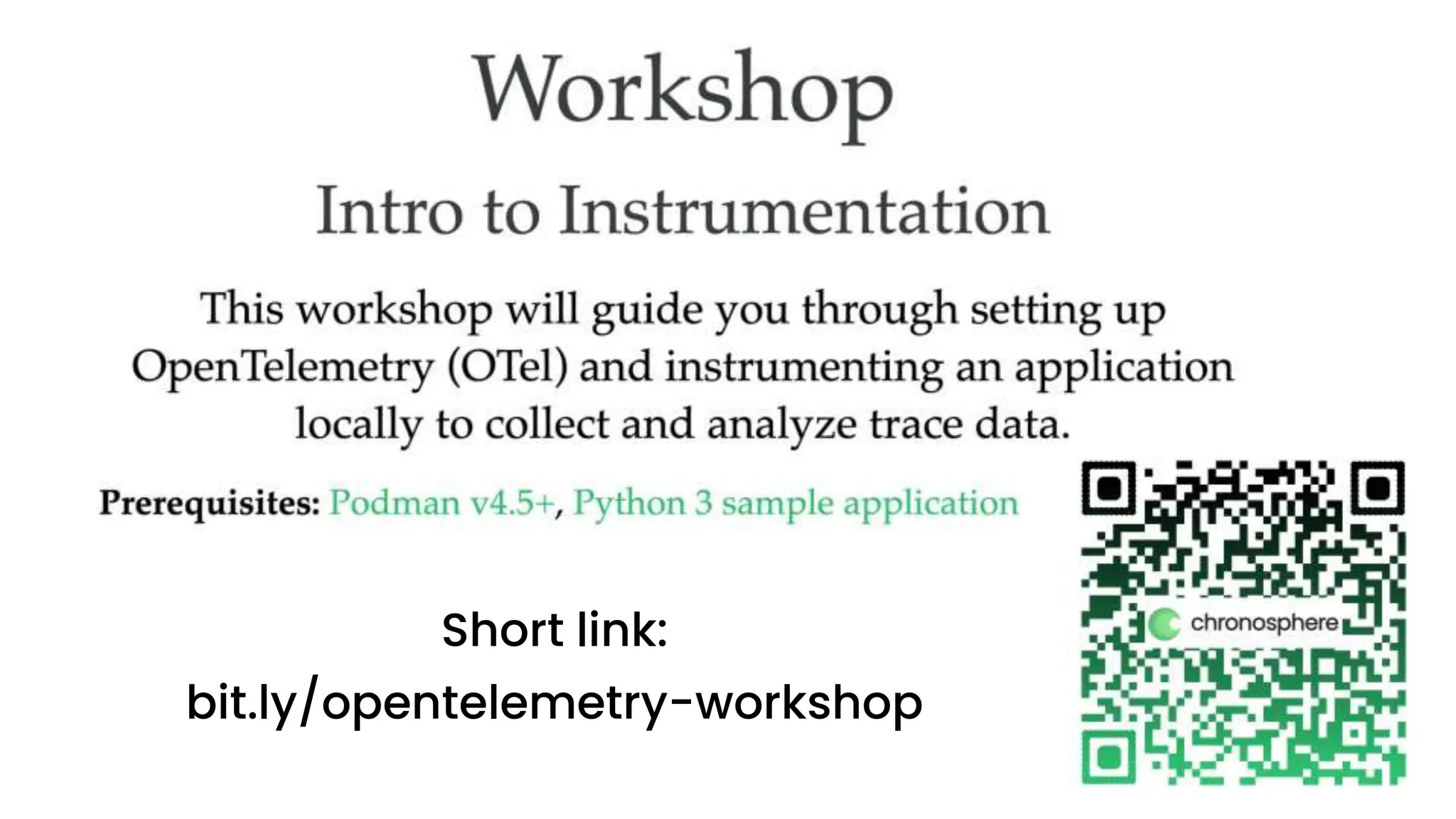 Workshop

Intro to Instrumentation

This workshop will guide you through setting up OpenTelemetry (OTel) and instrumenting an application locally to collect and analyze trace data.

Prerequisites: Podman v4.5+, Python 3 sample application

Short link:
bit.ly/opentelemetry-workshop

chronosphere